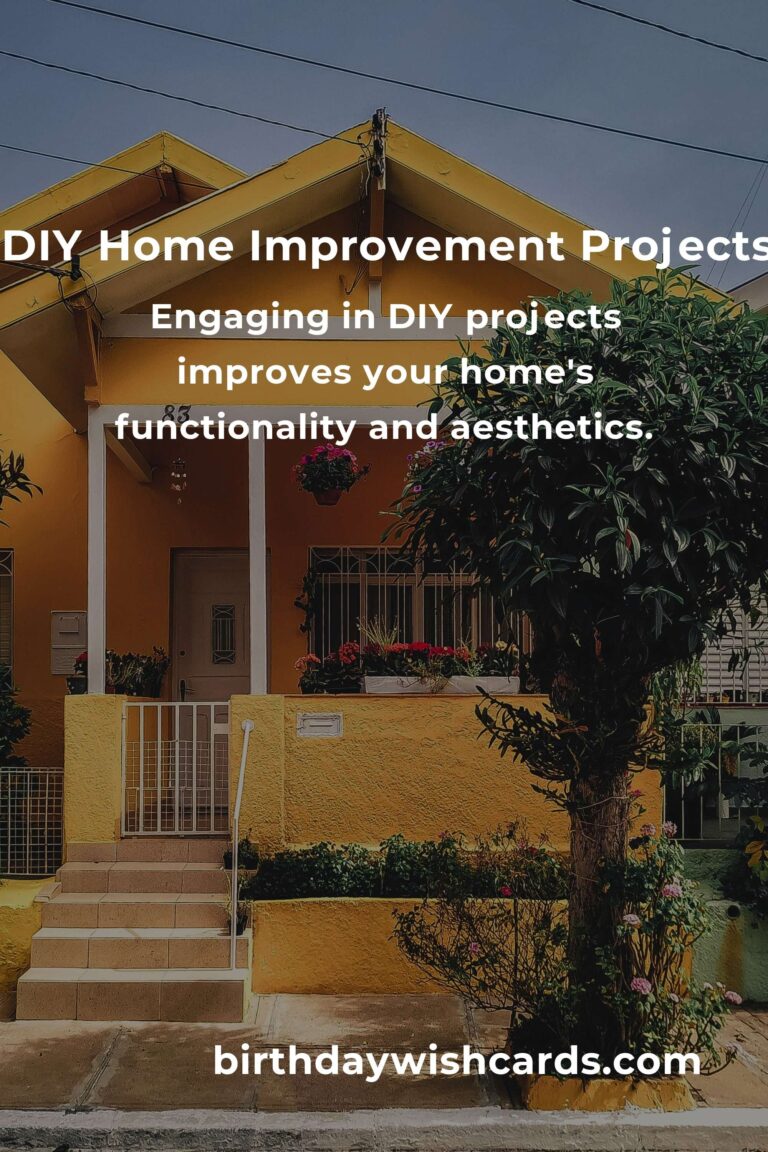 DIY Home Improvement Projects

Engaging in DIY projects improves your home's functionality and aesthetics.

83

birthdaywishcards.com